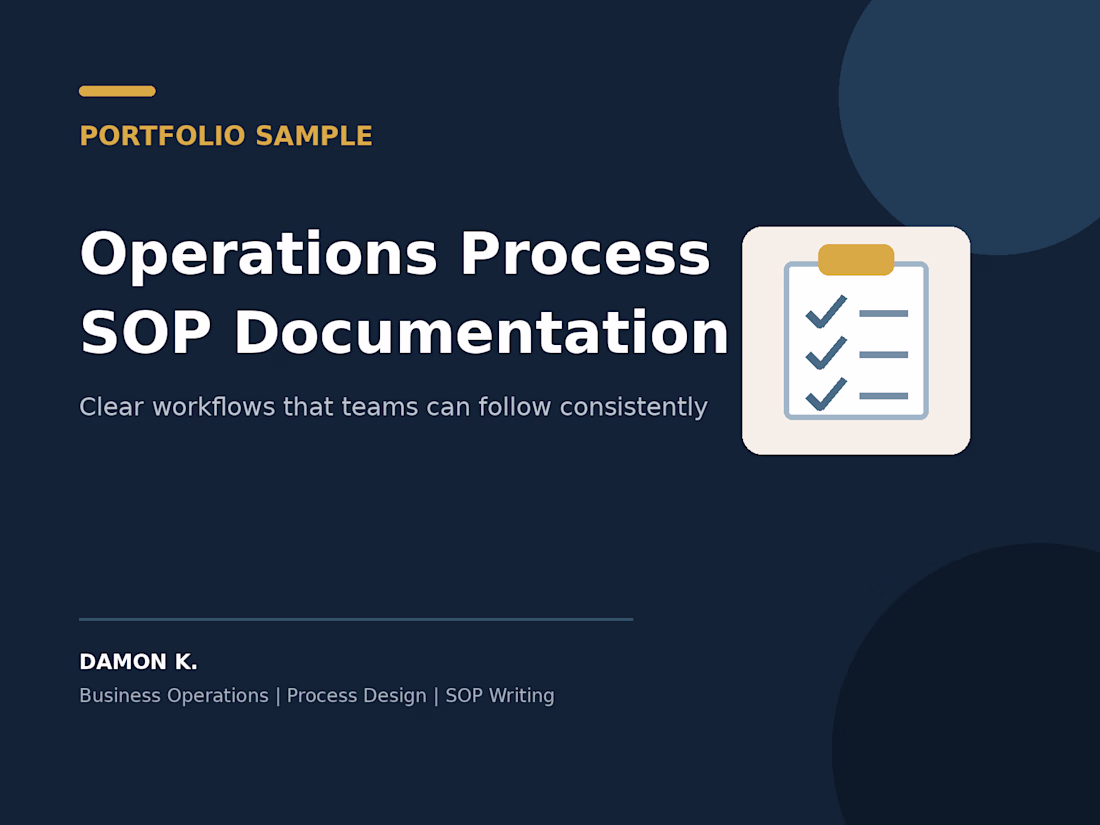 PORTFOLIO SAMPLE

Operations Process
SOP Documentation

Clear workflows that teams can follow consistently

DAMON K.

Business Operations | Process Design | SOP Writing